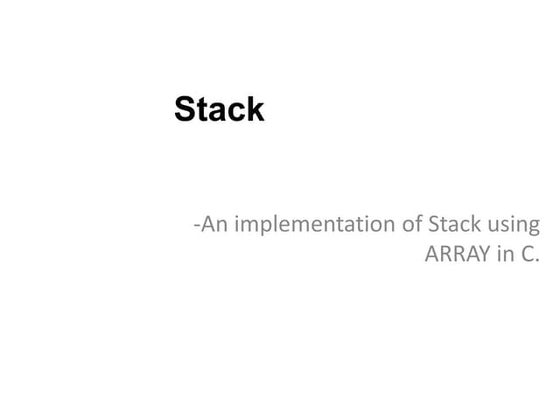 Stack

-An implementation of Stack using ARRAY in C.